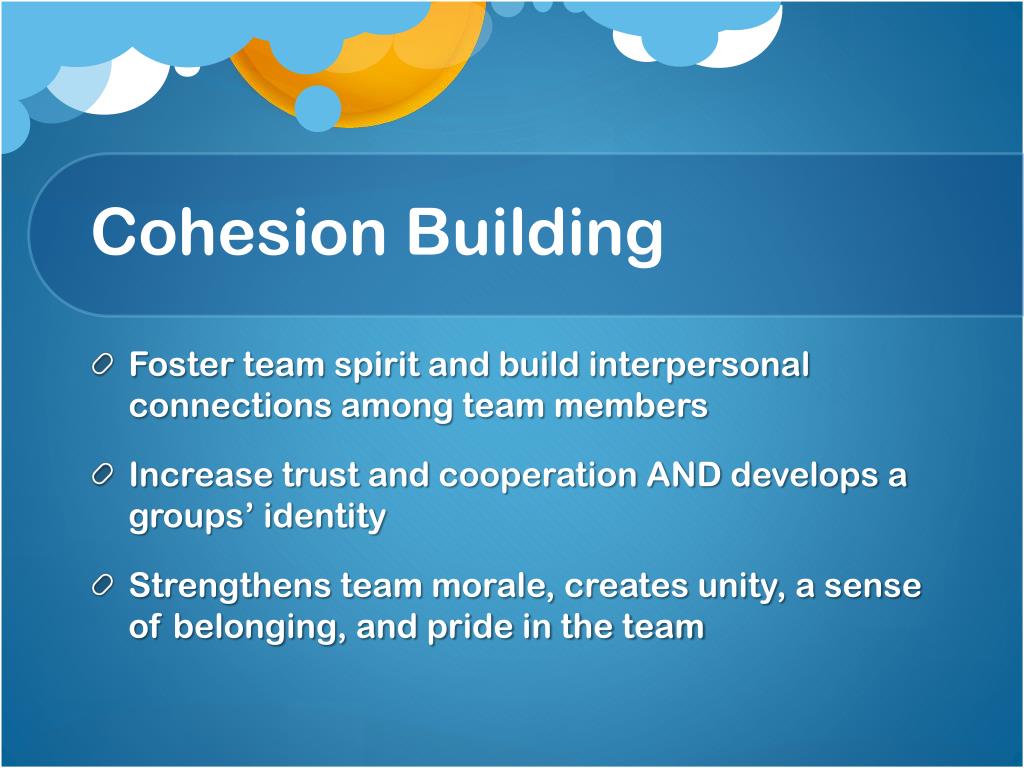 Cohesion Building

Foster team spirit and build interpersonal connections among team members

Increase trust and cooperation AND develops a groups’ identity

Strengthens team morale, creates unity, a sense of belonging, and pride in the team